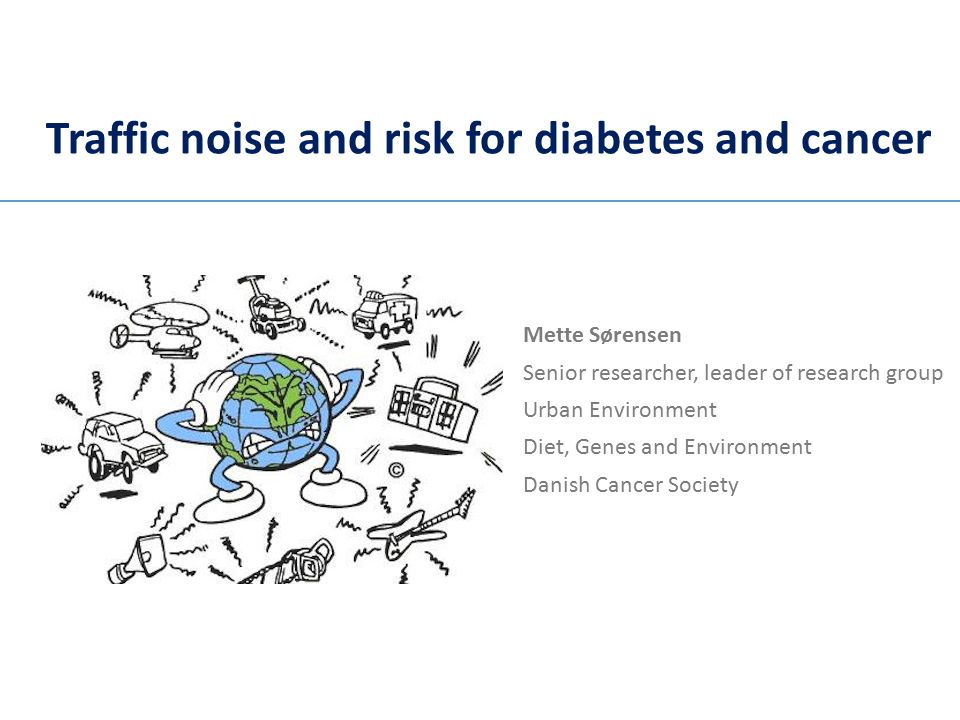 Traffic noise and risk for diabetes and cancer

©

Mette Sørensen

Senior researcher, leader of research group

Urban Environment

Diet, Genes and Environment

Danish Cancer Society